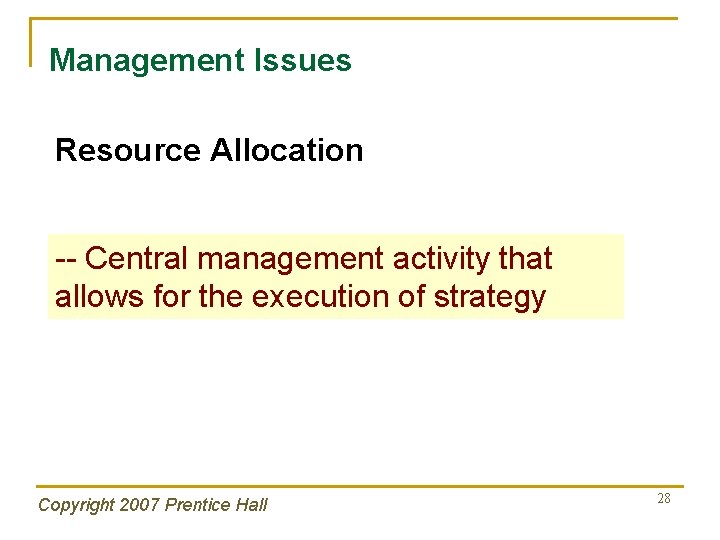 Management Issues

Resource Allocation

-- Central management activity that allows for the execution of strategy

Copyright 2007 Prentice Hall

28